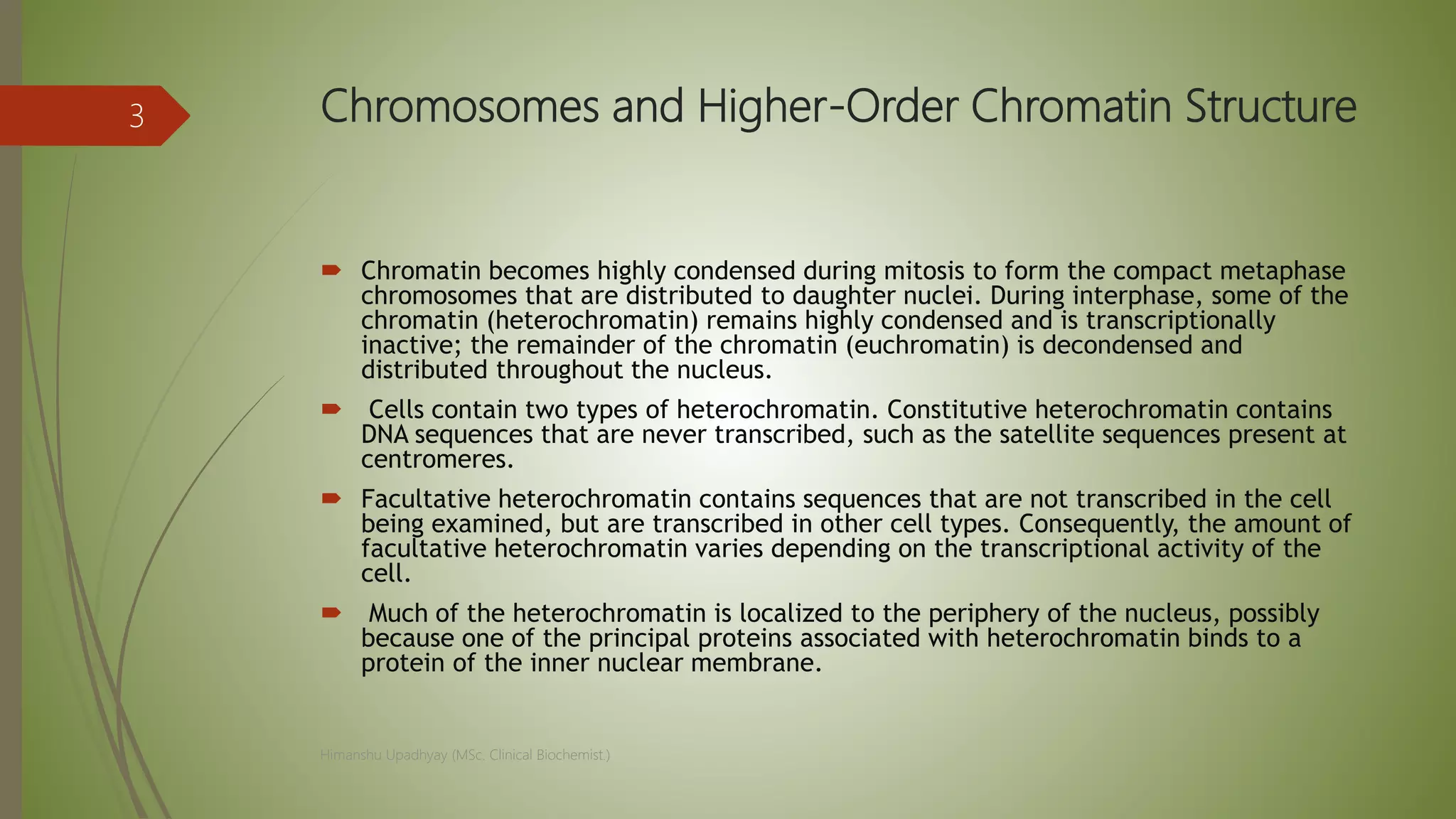 3

Chromosomes and Higher-Order Chromatin Structure

Chromatin becomes highly condensed during mitosis to form the compact metaphase chromosomes that are distributed to daughter nuclei. During interphase, some of the chromatin (heterochromatin) remains highly condensed and is transcriptionally inactive; the remainder of the chromatin (euchromatin) is decondensed and distributed throughout the nucleus.

Cells contain two types of heterochromatin. Constitutive heterochromatin contains DNA sequences that are never transcribed, such as the satellite sequences present at centromeres.

Facultative heterochromatin contains sequences that are not transcribed in the cell being examined, but are transcribed in other cell types. Consequently, the amount of facultative heterochromatin varies depending on the transcriptional activity of the cell.

Much of the heterochromatin is localized to the periphery of the nucleus, possibly because one of the principal proteins associated with heterochromatin binds to a protein of the inner nuclear membrane.

Himanshu Upadhyay (MSc. Clinical Biochemist.)